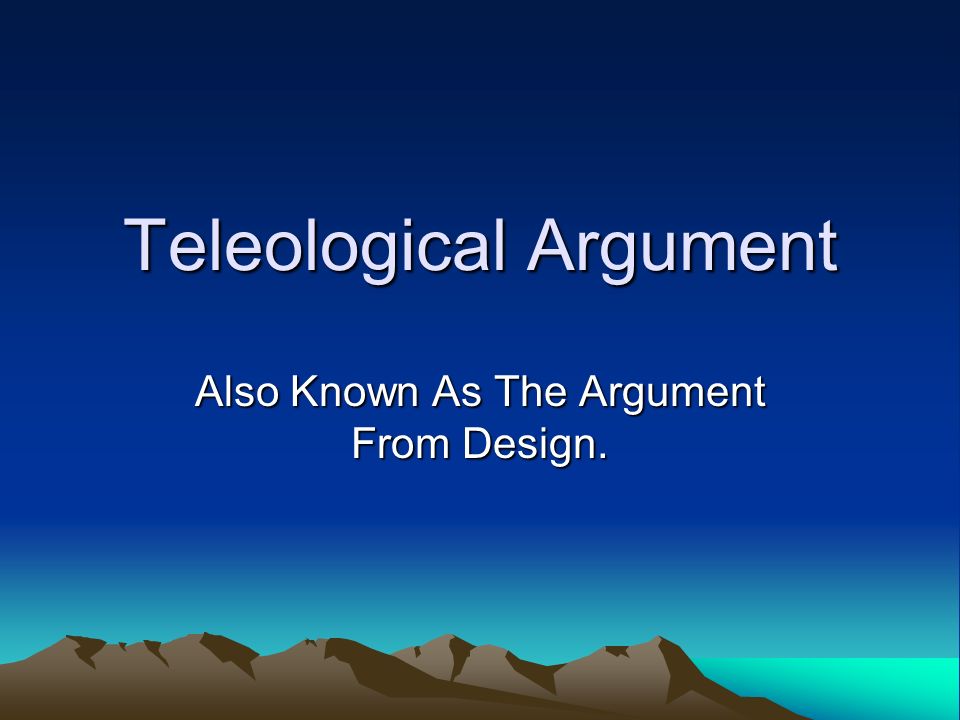 Teleological Argument

Also Known As The Argument From Design.